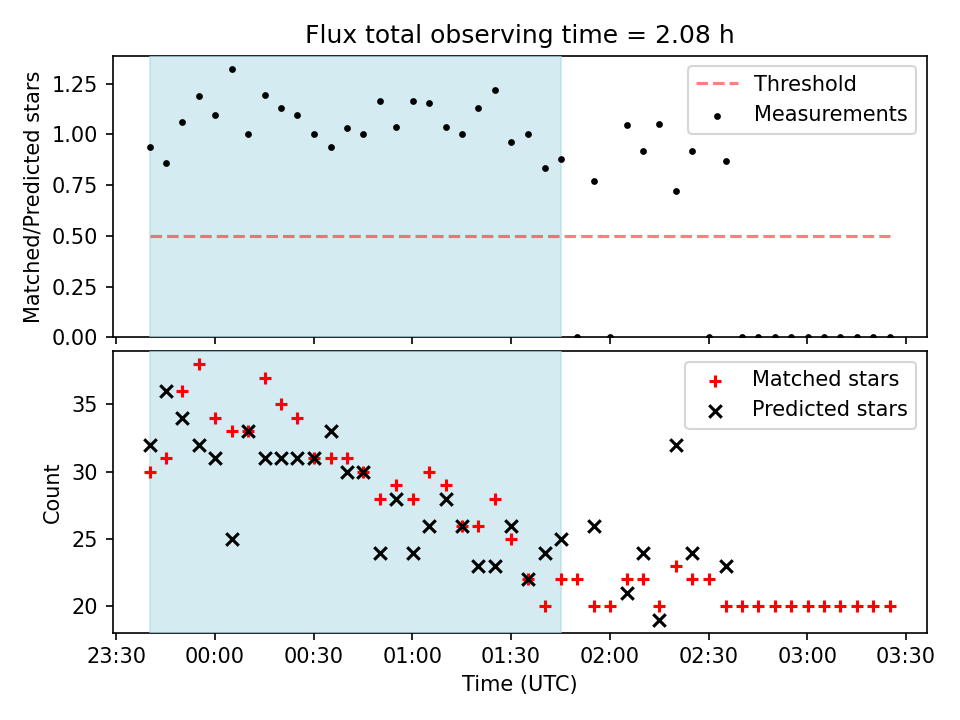 Flux total observing time = 2.08 h

Matched/Predicted stars

1.25
1.00
0.75
0.50
0.25
0.00

Threshold
Measurements

Count

35
30
25
20

Matched stars
Predicted stars

23:30 00:00 00:30 01:00 01:30 02:00 02:30 03:00 03:30

Time (UTC)